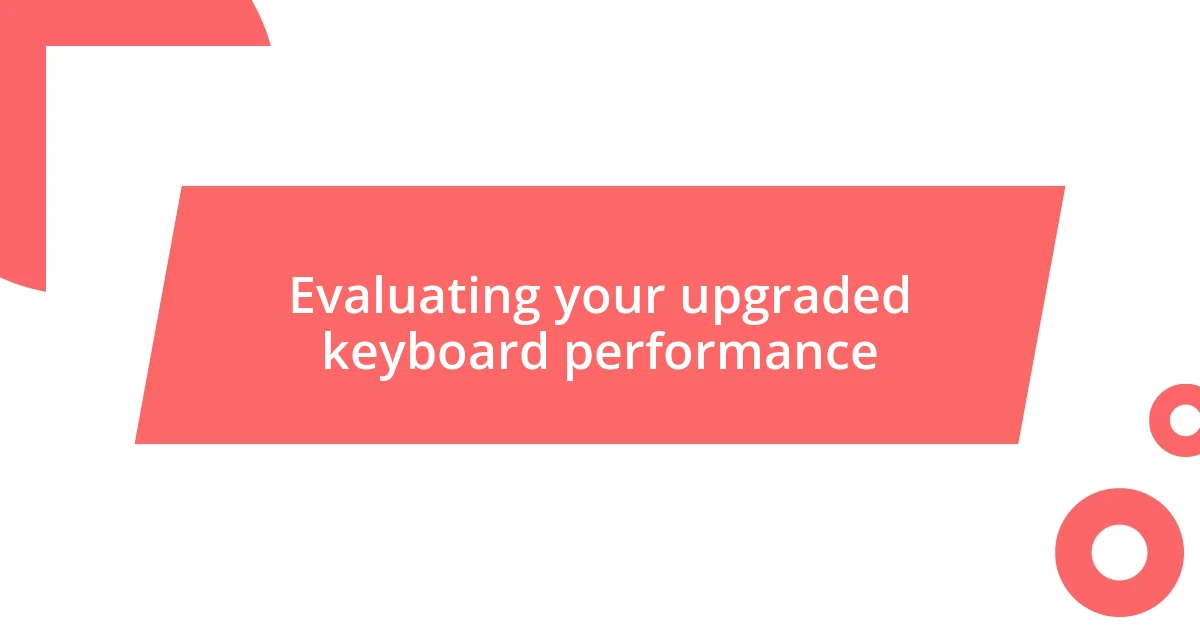 Evaluating your upgraded keyboard performance